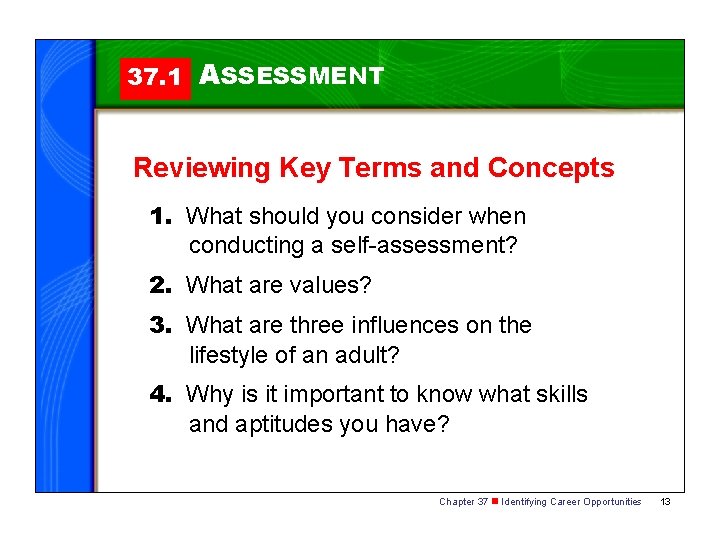 37.1 ASSESSMENT

Reviewing Key Terms and Concepts

1. What should you consider when conducting a self-assessment?

2. What are values?

3. What are three influences on the lifestyle of an adult?

4. Why is it important to know what skills and aptitudes you have?

Chapter 37 ■ Identifying Career Opportunities 13